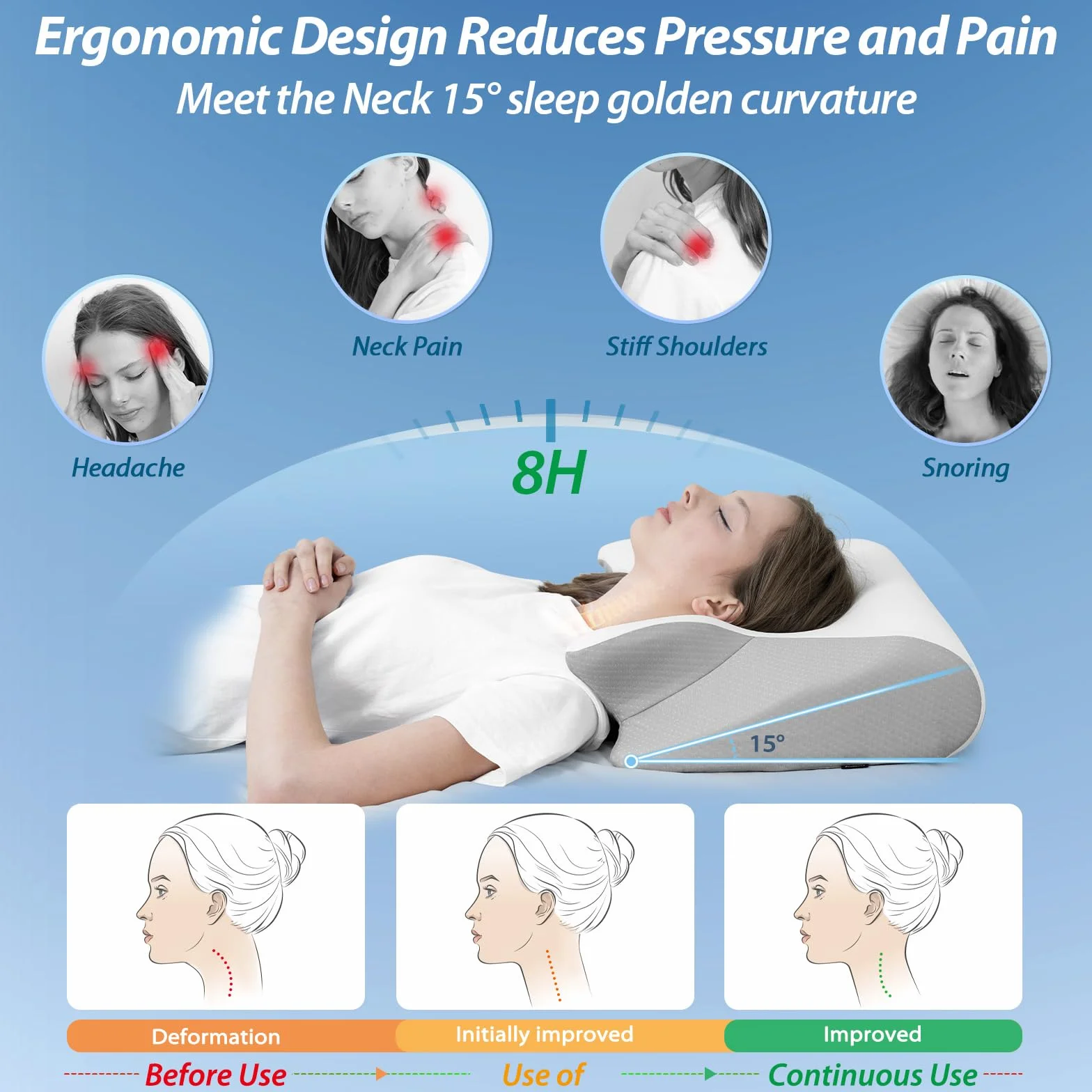 Ergonomic Design Reduces Pressure and Pain
Meet the Neck 15° sleep golden curvature

Headache

Neck Pain

Stiff Shoulders

Snoring

8H

15°

Deformation

Initially improved

Improved

Before Use

Use of

Continuous Use